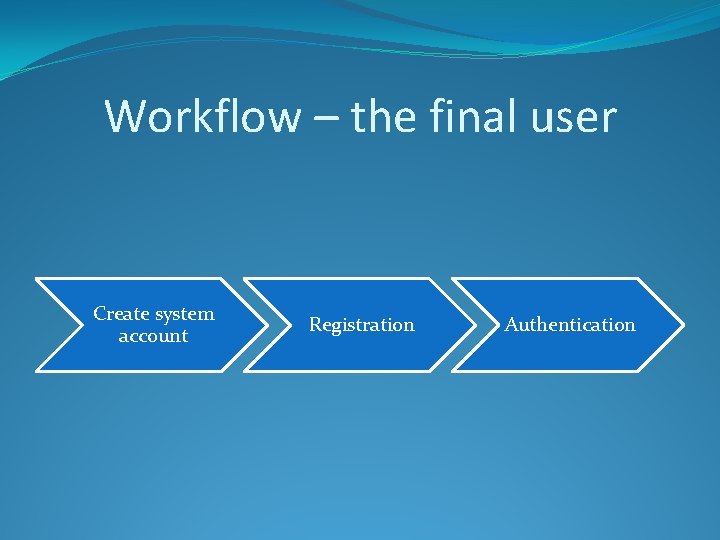 Workflow – the final user

Create system account

Registration

Authentication